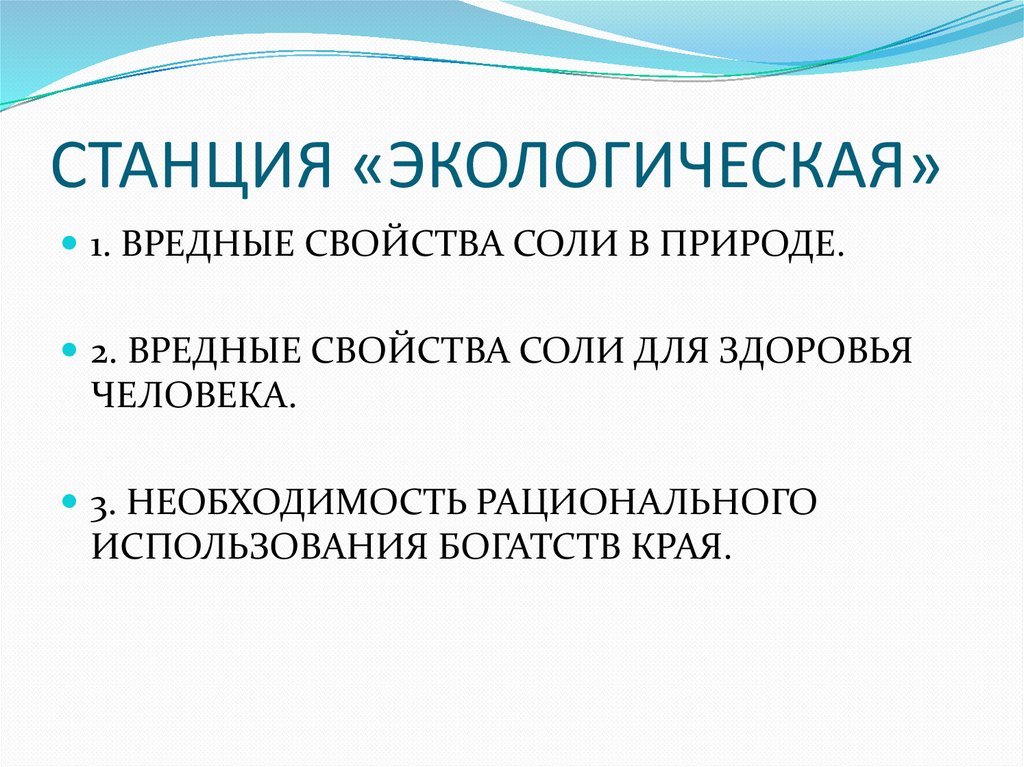 СТАНЦИЯ «ЭКОЛОГИЧЕСКАЯ»

1. ВРЕДНЫЕ СВОЙСТВА СОЛИ В ПРИРОДЕ.

2. ВРЕДНЫЕ СВОЙСТВА СОЛИ ДЛЯ ЗДОРОВЬЯ ЧЕЛОВЕКА.

3. НЕОБХОДИМОСТЬ РАЦИОНАЛЬНОГО ИСПОЛЬЗОВАНИЯ БОГАТСТВ КРАЯ.